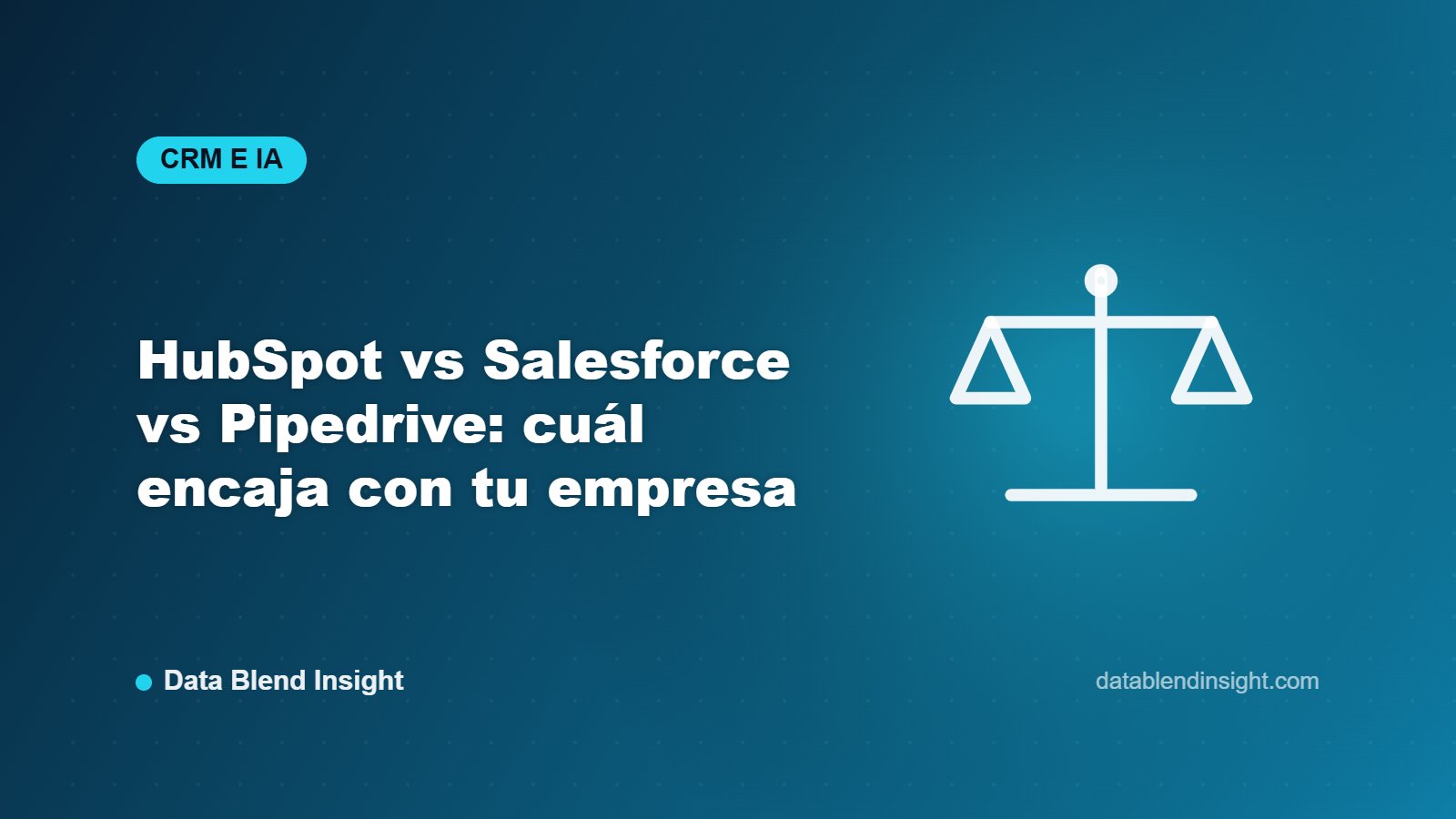 CRM E IA

HubSpot vs Salesforce vs Pipedrive: cuál encaja con tu empresa

Data Blend Insight

datablendinsight.com